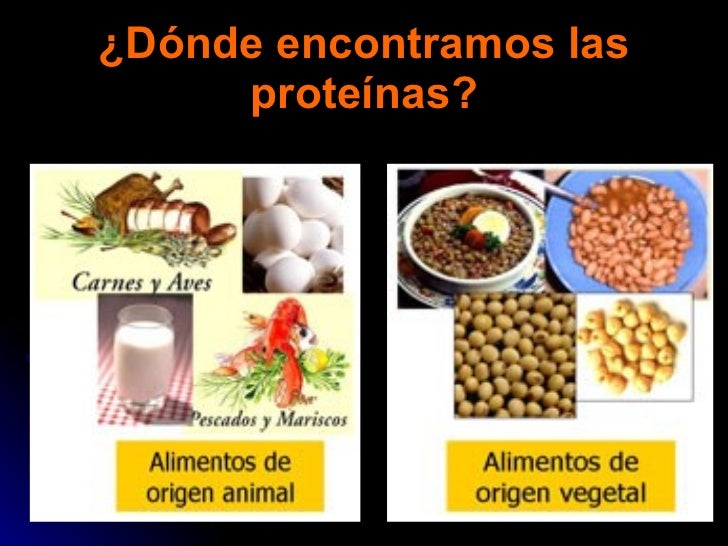 ¿Dónde encontramos las proteínas?

Carnes y Aves

Pescados y Mariscos

Alimentos de origen animal

Alimentos de origen vegetal